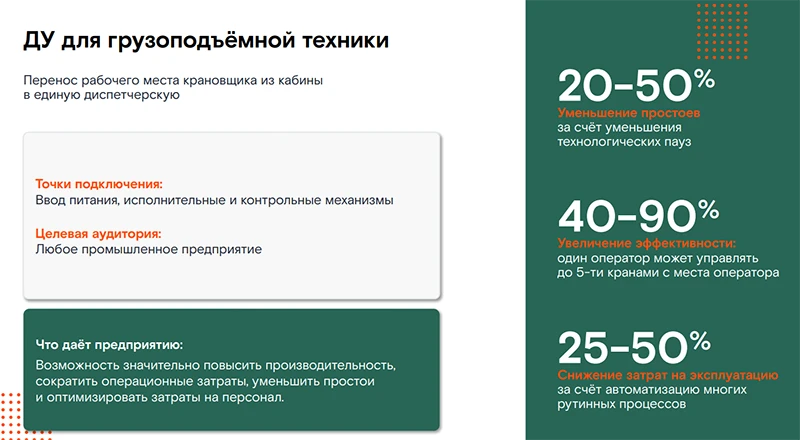 ДУ для грузоподъёмной техники

Перенос рабочего места крановщика из кабины в единую диспетчерскую

Точки подключения:
Ввод питания, исполнительные и контрольные механизмы

Целевая аудитория:
Любое промышленное предприятие

Что даёт предприятию:
Возможность значительно повысить производительность, сократить операционные затраты, уменьшить простои и оптимизировать затраты на персонал.

20–50%
Уменьшение простоев
за счёт уменьшения технологических пауз

40–90%
Увеличение эффективности:
один оператор может управлять до 5-ти кранами с места оператора

25–50%
Снижение затрат на эксплуатацию
за счёт автоматизацию многих рутинных процессов